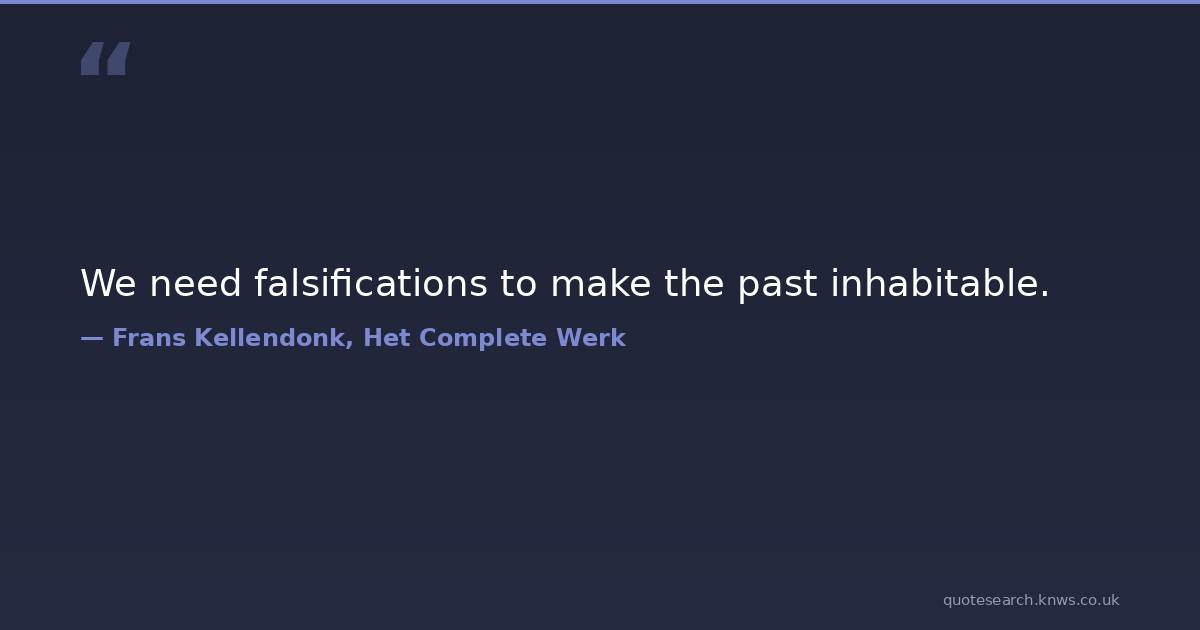 “

We need falsifications to make the past inhabitable.

— Frans Kellendonk, Het Complete Werk

quotesearch.knws.co.uk